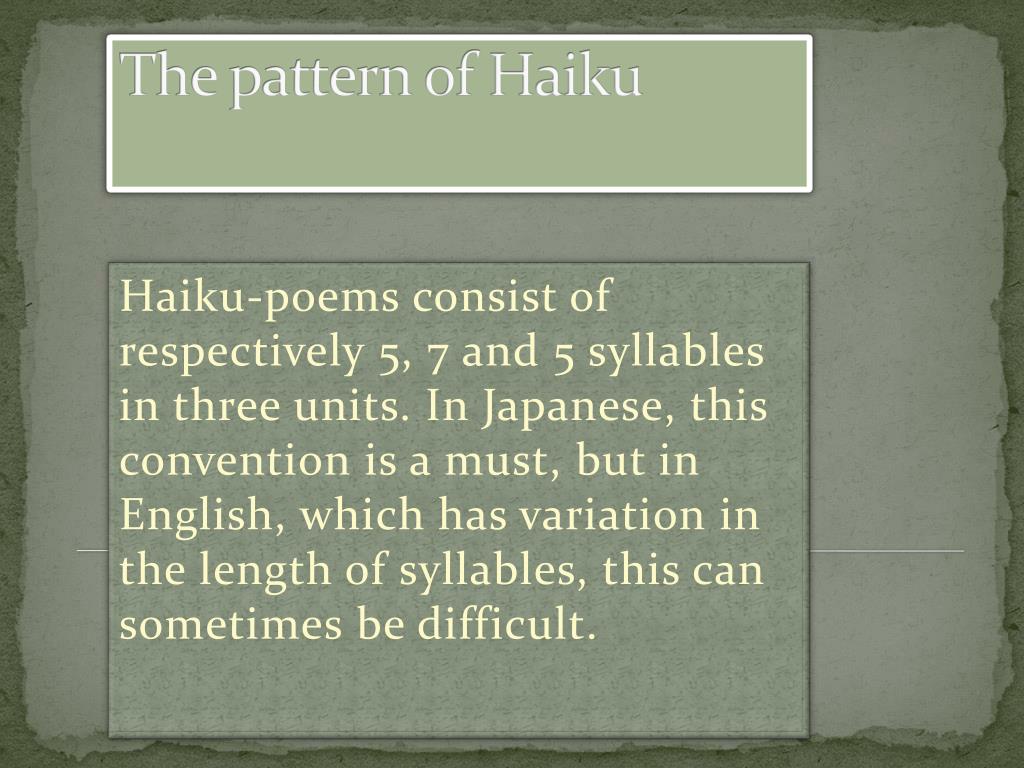 The pattern of Haiku

Haiku-poems consist of respectively 5, 7 and 5 syllables in three units. In Japanese, this convention is a must, but in English, which has variation in the length of syllables, this can sometimes be difficult.